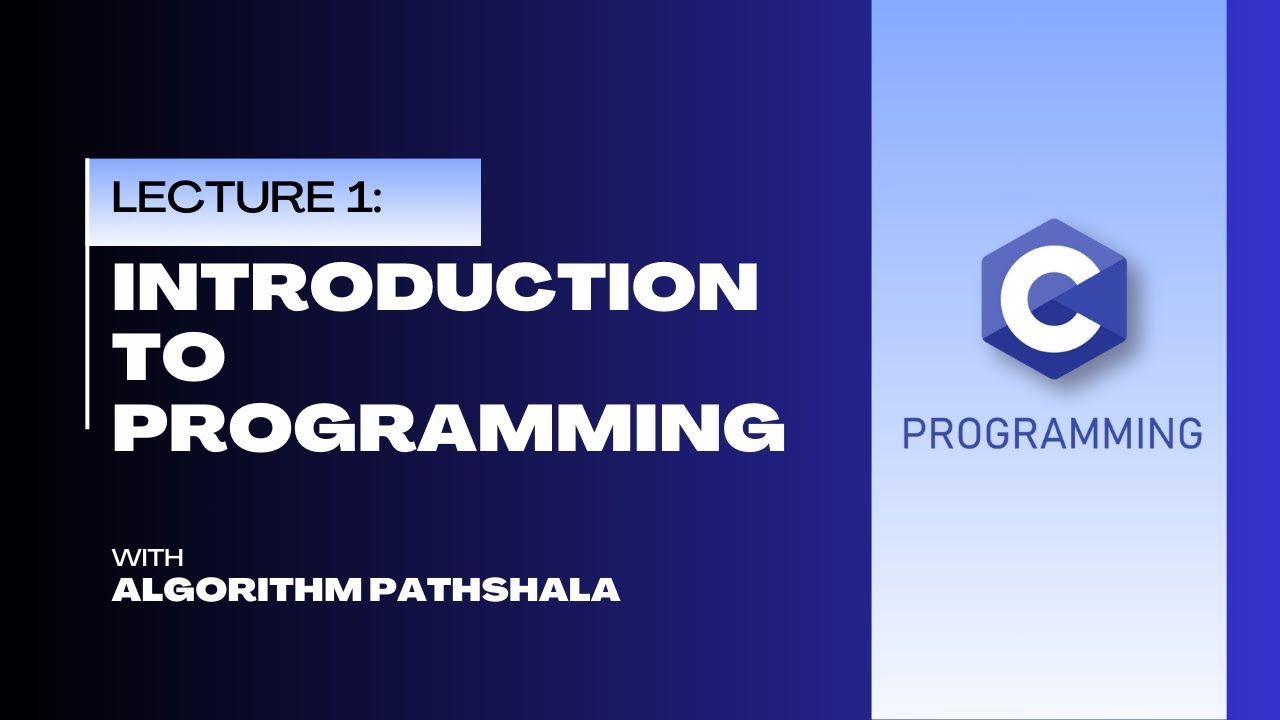 LECTURE 1:

INTRODUCTION TO PROGRAMMING

WITH
ALGORITHM PATHSHALA

C

PROGRAMMING